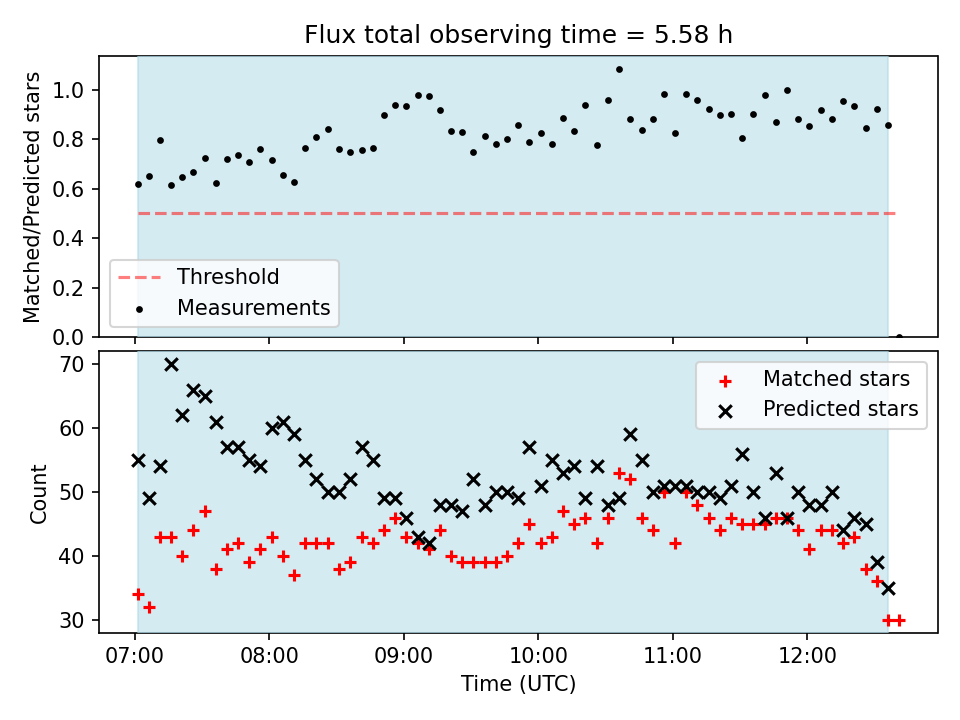 Flux total observing time = 5.58 h

Matched/Predicted stars

1.0
0.8
0.6
0.4
0.2
0.0

Threshold
Measurements

Count

70
60
50
40
30

Matched stars
Predicted stars

07:00
08:00
09:00
10:00
11:00
12:00

Time (UTC)